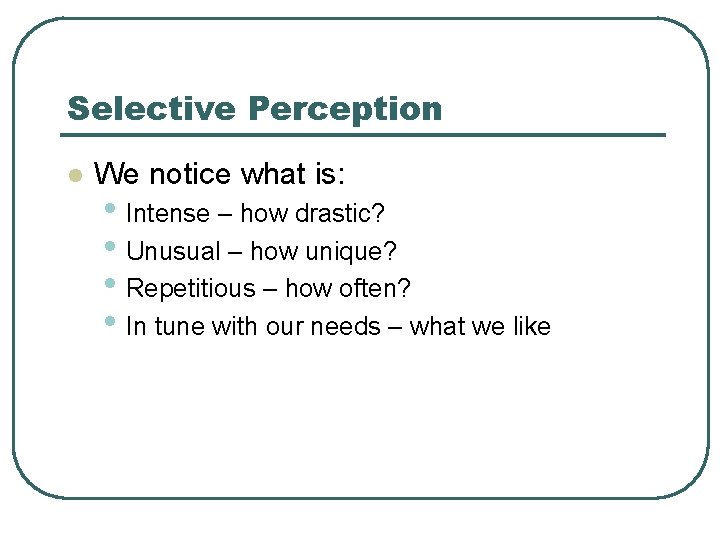 Selective Perception

- We notice what is:
  - Intense – how drastic?
  - Unusual – how unique?
  - Repetitious – how often?
  - In tune with our needs – what we like